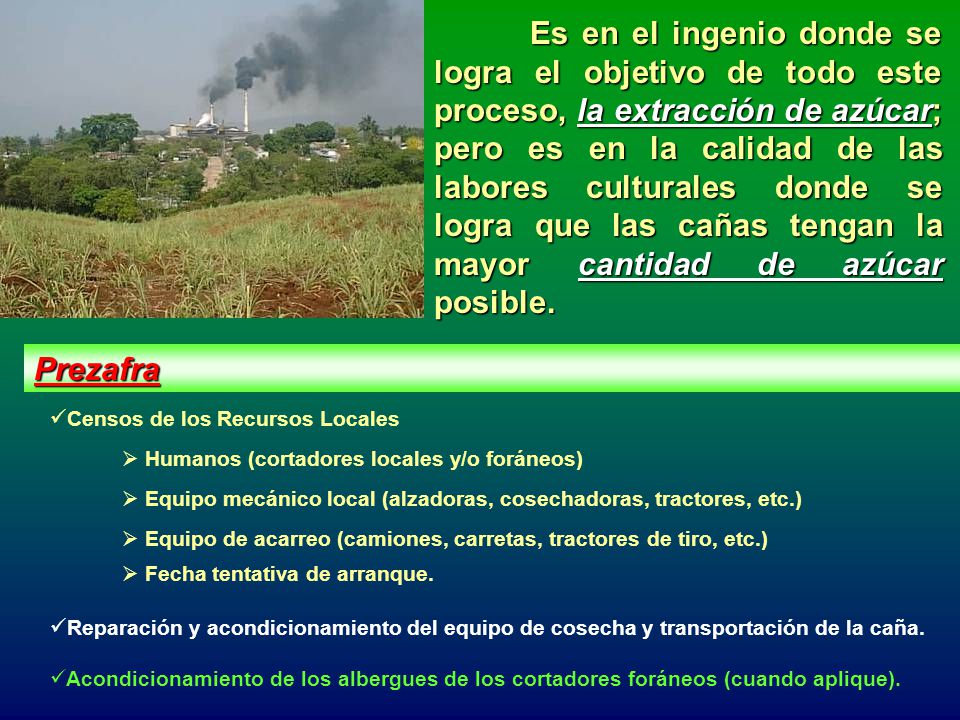 Es en el ingenio donde se logra el objetivo de todo este proceso, la extracción de azúcar; pero es en la calidad de las labores culturales donde se logra que las cañas tengan la mayor cantidad de azúcar posible.

Prezafra

✓Censos de los Recursos Locales

➢ Humanos (cortadores locales y/o foráneos)

➢ Equipo mecánico local (alzadoras, cosechadoras, tractores, etc.)

➢ Equipo de acarreo (camiones, carretas, tractores de tiro, etc.)

➢ Fecha tentativa de arranque.

✓Reparación y acondicionamiento del equipo de cosecha y transportación de la caña.

✓Acondicionamiento de los albergues de los cortadores foráneos (cuando aplique).